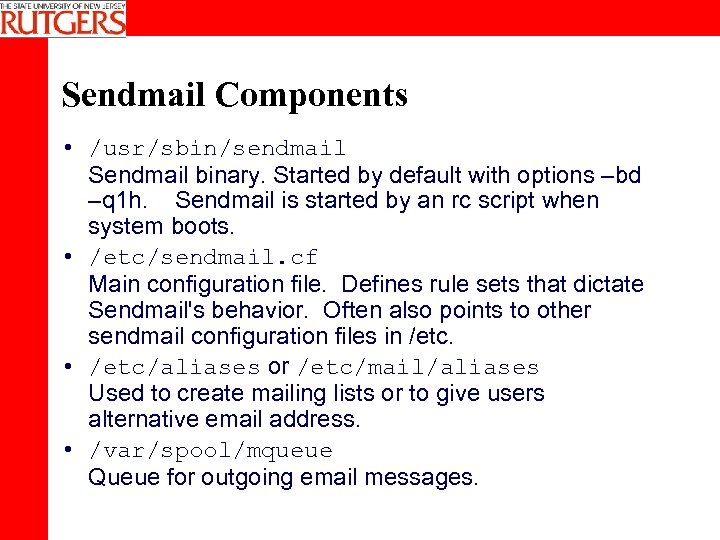 THE STATE UNIVERSITY OF NEW JERSEY
RUTGERS

Sendmail Components

• /usr/sbin/sendmail
Sendmail binary. Started by default with options –bd –q1h. Sendmail is started by an rc script when system boots.

• /etc/sendmail.cf
Main configuration file. Defines rule sets that dictate Sendmail's behavior. Often also points to other sendmail configuration files in /etc.

• /etc/aliases or /etc/mail/aliases
Used to create mailing lists or to give users alternative email address.

• /var/spool/mqueue
Queue for outgoing email messages.